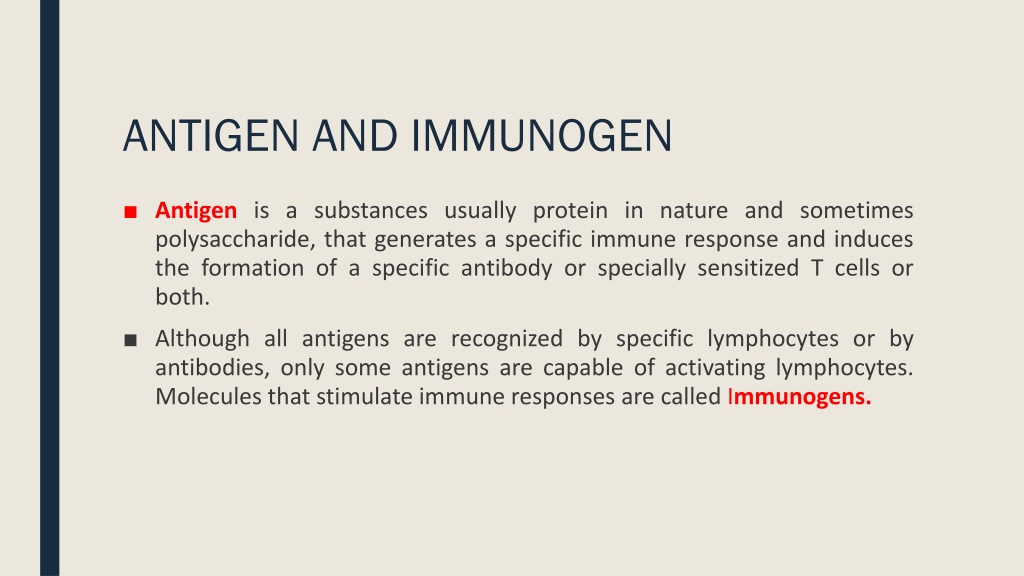 ANTIGEN AND IMMUNOGEN

■ Antigen is a substances usually protein in nature and sometimes polysaccharide, that generates a specific immune response and induces the formation of a specific antibody or specially sensitized T cells or both.

■ Although all antigens are recognized by specific lymphocytes or by antibodies, only some antigens are capable of activating lymphocytes. Molecules that stimulate immune responses are called Immunogens.